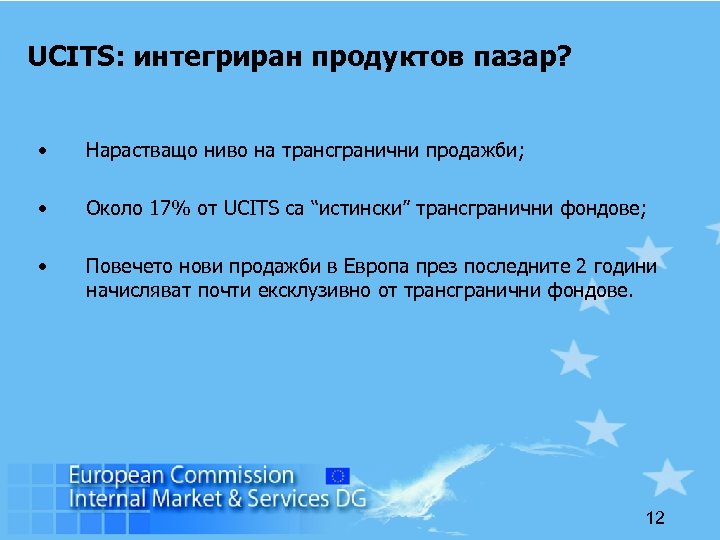 UCITS: интегриран продуктов пазар?

• Нарастващо ниво на трансгранични продажби;

• Около 17% от UCITS са “истински” трансгранични фондове;

• Повечето нови продажби в Европа през последните 2 години начисляват почти ексклузивно от трансгранични фондове.

European Commission
Internal Market & Services DG

12